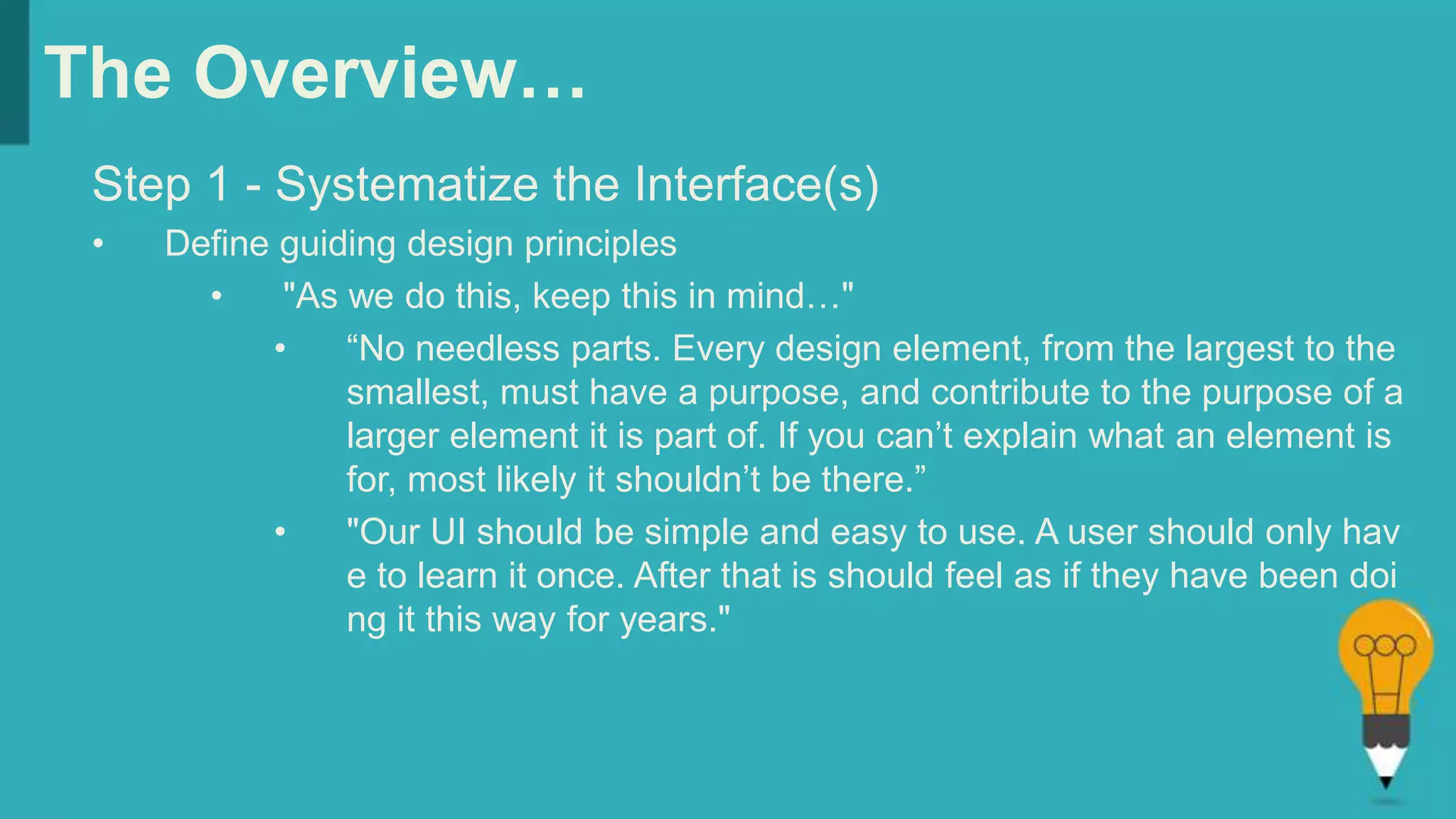 The Overview…

Step 1 - Systematize the Interface(s)

• Define guiding design principles
  • "As we do this, keep this in mind…"
    • “No needless parts. Every design element, from the largest to the smallest, must have a purpose, and contribute to the purpose of a larger element it is part of. If you can’t explain what an element is for, most likely it shouldn’t be there.”
    • "Our UI should be simple and easy to use. A user should only hav e to learn it once. After that is should feel as if they have been doi ng it this way for years."